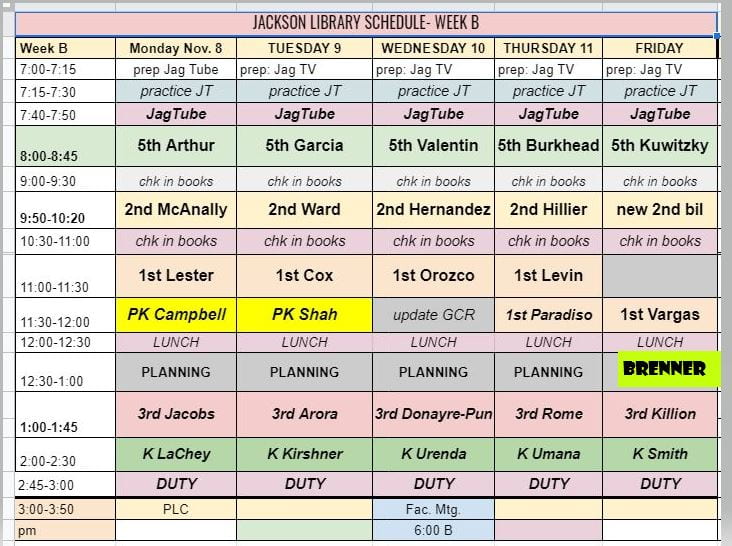 JACKSON LIBRARY SCHEDULE- WEEK B

| Week B | Monday Nov. 8 | TUESDAY 9 | WEDNESDAY 10 | THURSDAY 11 | FRIDAY |
|---|---|---|---|---|---|
| 7:00-7:15 | prep Jag Tube | prep: Jag TV | prep: Jag TV | prep: Jag TV | prep: Jag TV |
| 7:15-7:30 | practice JT | practice JT | practice JT | practice JT | practice JT |
| 7:40-7:50 | JagTube | JagTube | JagTube | JagTube | JagTube |
| 8:00-8:45 | 5th Arthur | 5th Garcia | 5th Valentin | 5th Burkhead | 5th Kuwitzky |
| 9:00-9:30 | chk in books | chk in books | chk in books | chk in books | chk in books |
| 9:50-10:20 | 2nd McAnally | 2nd Ward | 2nd Hernandez | 2nd Hillier | new 2nd bil |
| 10:30-11:00 | chk in books | chk in books | chk in books | chk in books | chk in books |
| 11:00-11:30 | 1st Lester | 1st Cox | 1st Orozco | 1st Levin | |
| 11:30-12:00 | PK Campbell | PK Shah | update GCR | 1st Paradiso | 1st Vargas |
| 12:00-12:30 | LUNCH | LUNCH | LUNCH | LUNCH | LUNCH |
| 12:30-1:00 | PLANNING | PLANNING | PLANNING | PLANNING | BRENNER |
| 1:00-1:45 | 3rd Jacobs | 3rd Arora | 3rd Donayre-Pun | 3rd Rome | 3rd Killion |
| 2:00-2:30 | K LaChey | K Kirshner | K Urenda | K Umana | K Smith |
| 2:45-3:00 | DUTY | DUTY | DUTY | DUTY | DUTY |
| 3:00-3:50 | PLC | | Fac. Mtg. | | |
| pm | | | 6:00 B | | |